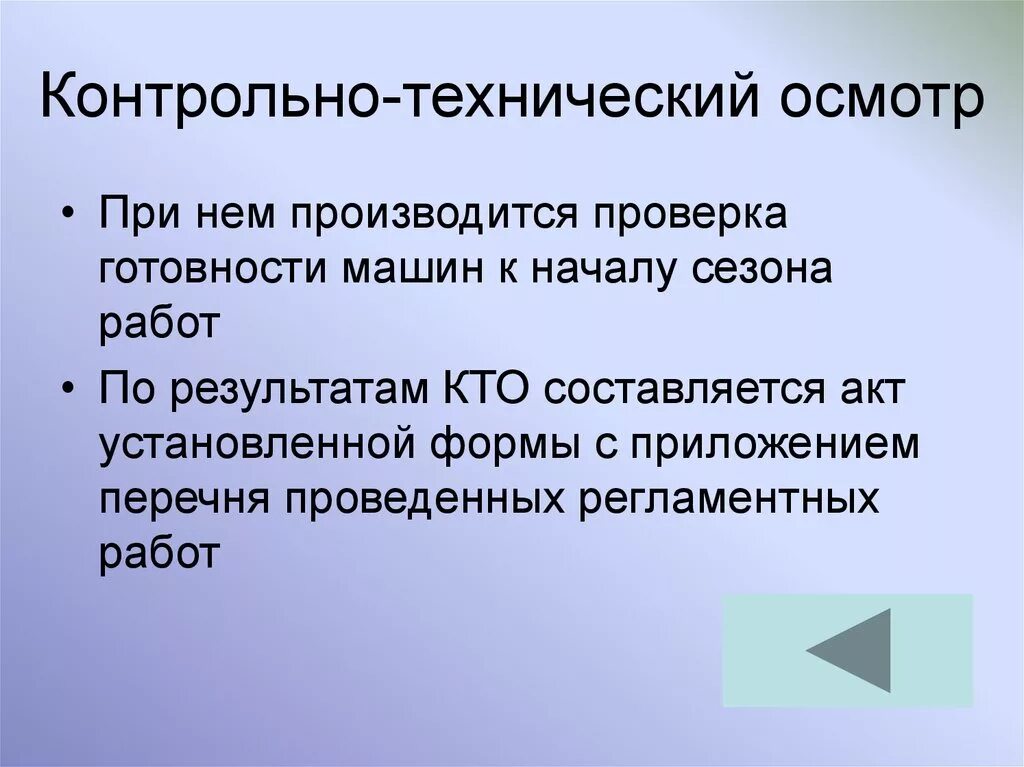 Контрольно-технический осмотр

• При нем производится проверка готовности машин к началу сезона работ

• По результатам КТО составляется акт установленной формы с приложением перечня проведенных регламентных работ